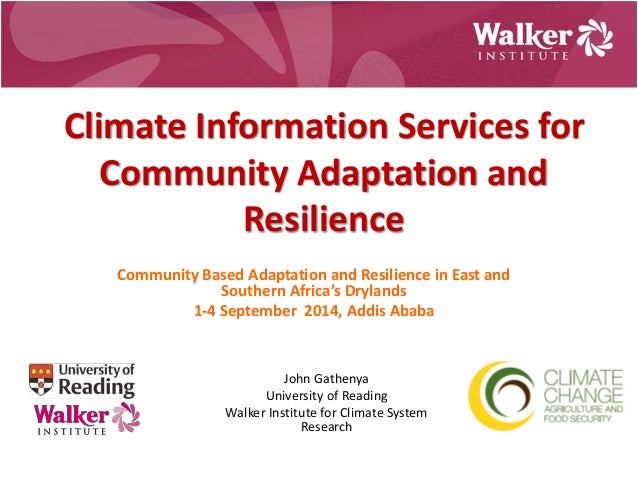 Walker INSTITUTE

Climate Information Services for Community Adaptation and Resilience

Community Based Adaptation and Resilience in East and Southern Africa's Drylands
1-4 September 2014, Addis Ababa

University of Reading

Walker INSTITUTE

John Gathenya
University of Reading
Walker Institute for Climate System Research

CLIMATE CHANGE AGRICULTURE AND FOOD SECURITY